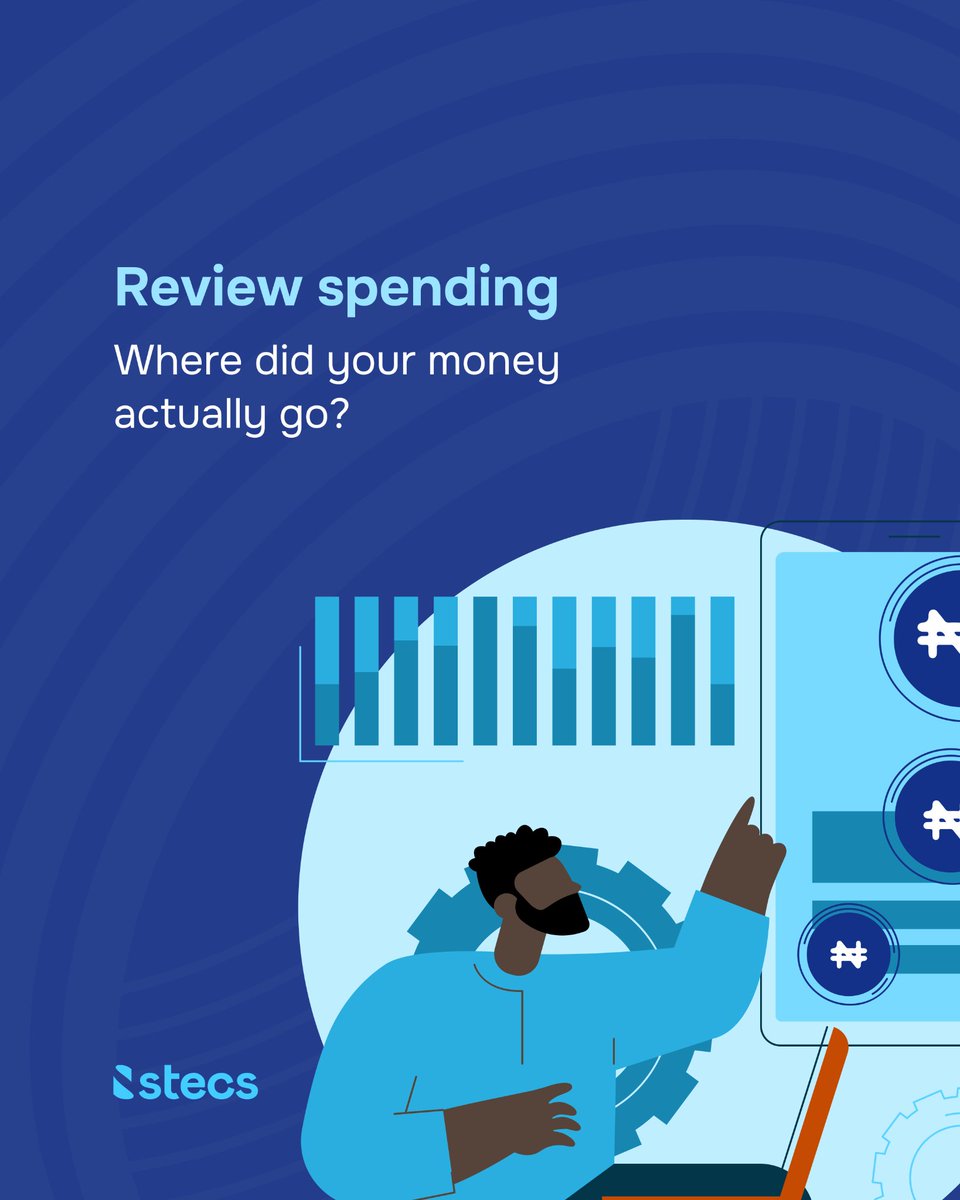 Review spending

Where did your money actually go?

₦

₦

₦

stecs